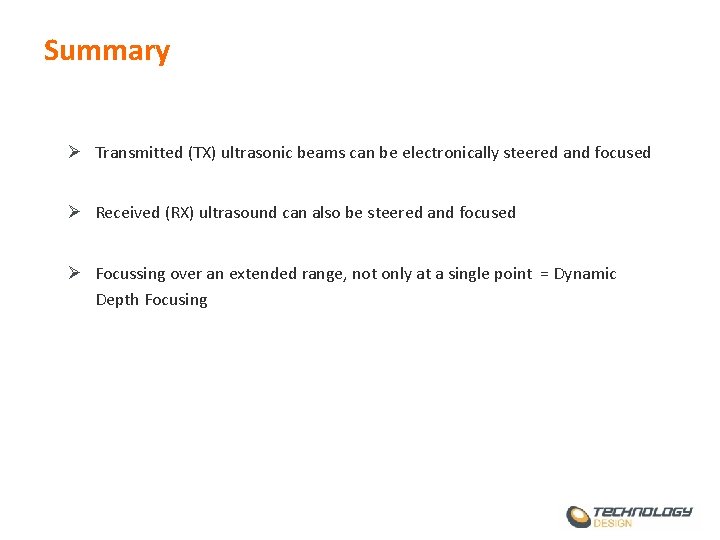 Summary

➢ Transmitted (TX) ultrasonic beams can be electronically steered and focused

➢ Received (RX) ultrasound can also be steered and focused

➢ Focussing over an extended range, not only at a single point = Dynamic Depth Focusing

TECHNOLOGY
DESIGN